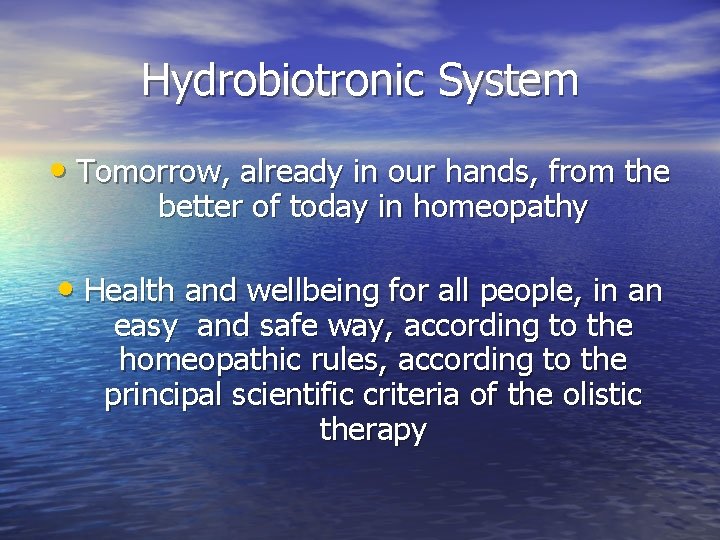 Hydrobiotronic System

• Tomorrow, already in our hands, from the better of today in homeopathy

• Health and wellbeing for all people, in an easy and safe way, according to the homeopathic rules, according to the principal scientific criteria of the olistic therapy